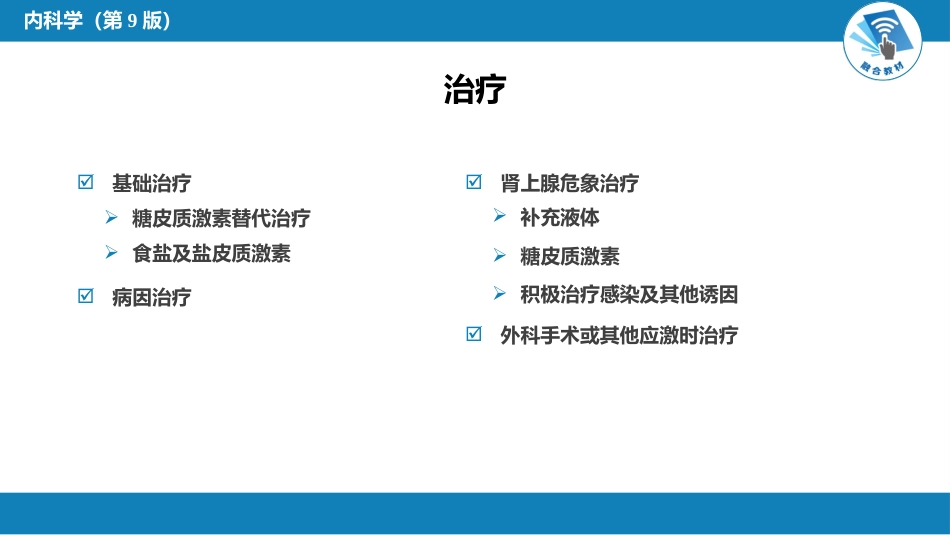 内科学（第 9 版）

融合教材

治疗

☑ 基础治疗
➢ 糖皮质激素替代治疗
➢ 食盐及盐皮质激素

☑ 病因治疗

☑ 肾上腺危象治疗
➢ 补充液体
➢ 糖皮质激素
➢ 积极治疗感染及其他诱因

☑ 外科手术或其他应激时治疗